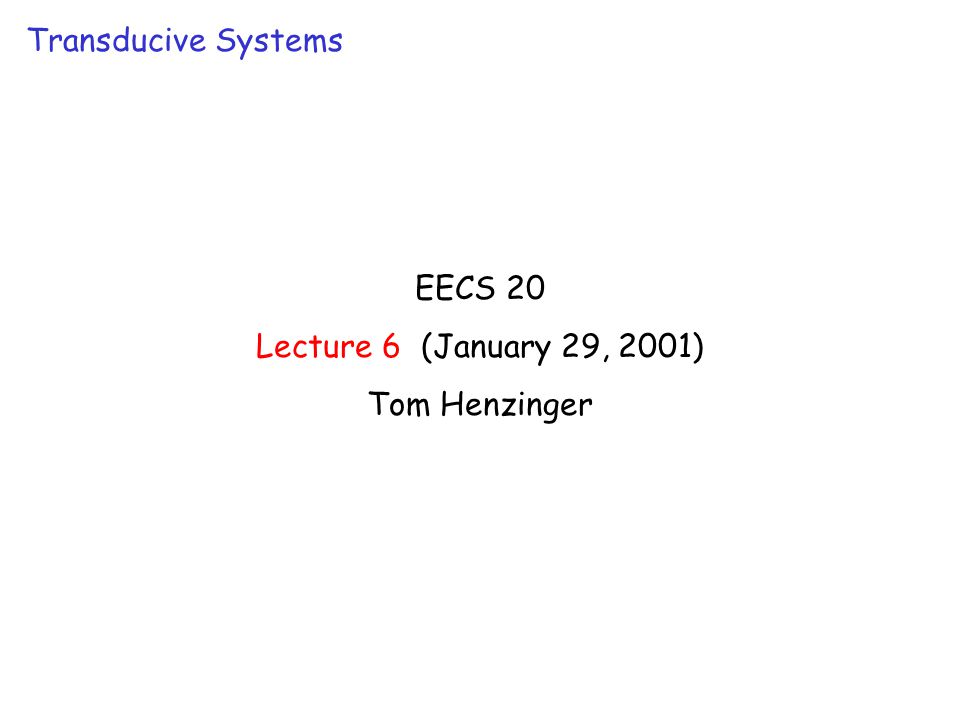 Transducive Systems

EECS 20

Lecture 6 (January 29, 2001)

Tom Henzinger